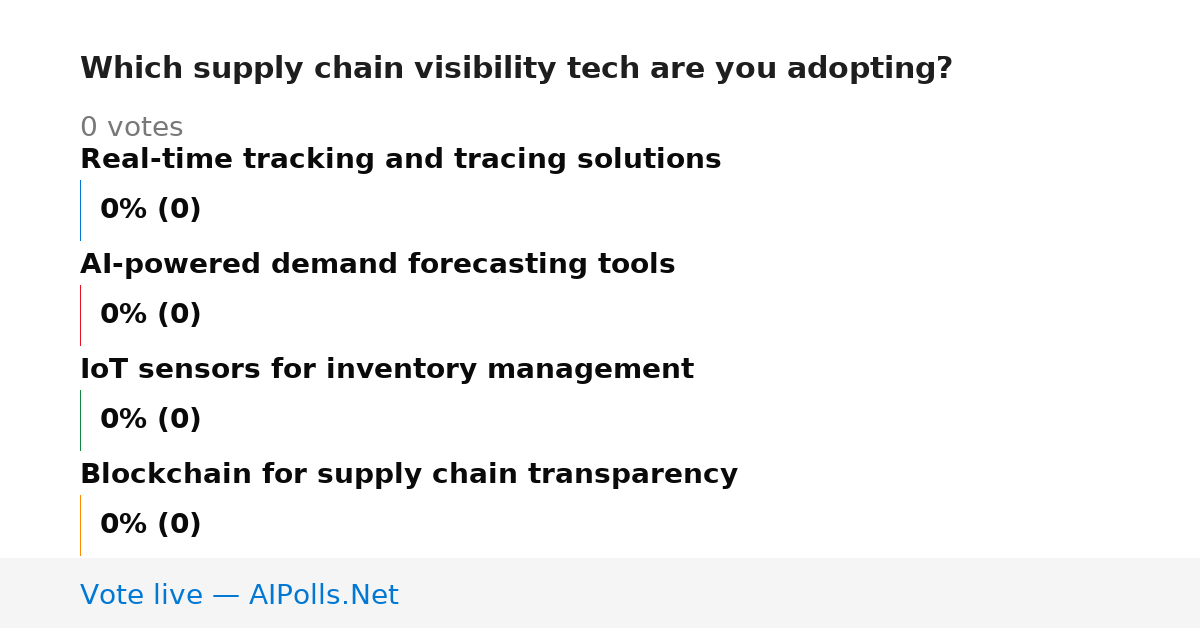 Which supply chain visibility tech are you adopting?

0 votes

Real-time tracking and tracing solutions

0% (0)

AI-powered demand forecasting tools

0% (0)

IoT sensors for inventory management

0% (0)

Blockchain for supply chain transparency

0% (0)

Vote live — AIPolls.Net